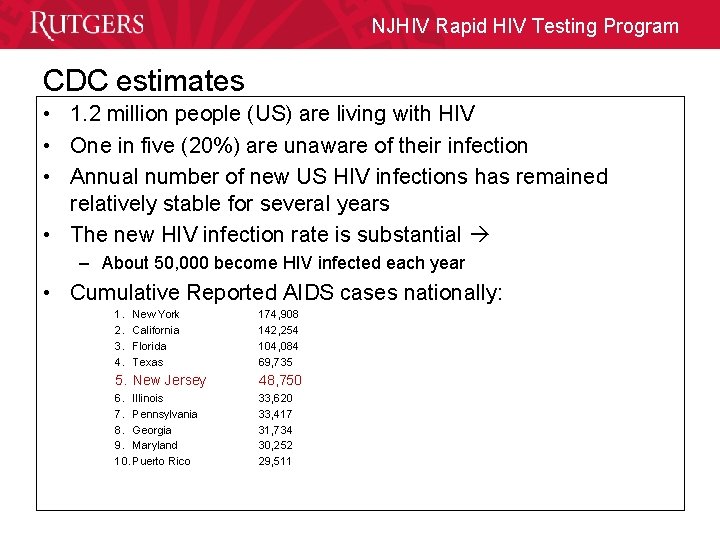 RUTGERS

NJHIV Rapid HIV Testing Program

CDC estimates

• 1.2 million people (US) are living with HIV
• One in five (20%) are unaware of their infection
• Annual number of new US HIV infections has remained relatively stable for several years
• The new HIV infection rate is substantial →
– About 50,000 become HIV infected each year
• Cumulative Reported AIDS cases nationally:

1. New York 174,908
2. California 142,254
3. Florida 104,084
4. Texas 69,735
5. New Jersey 48,750
6. Illinois 33,620
7. Pennsylvania 33,417
8. Georgia 31,734
9. Maryland 30,252
10. Puerto Rico 29,511